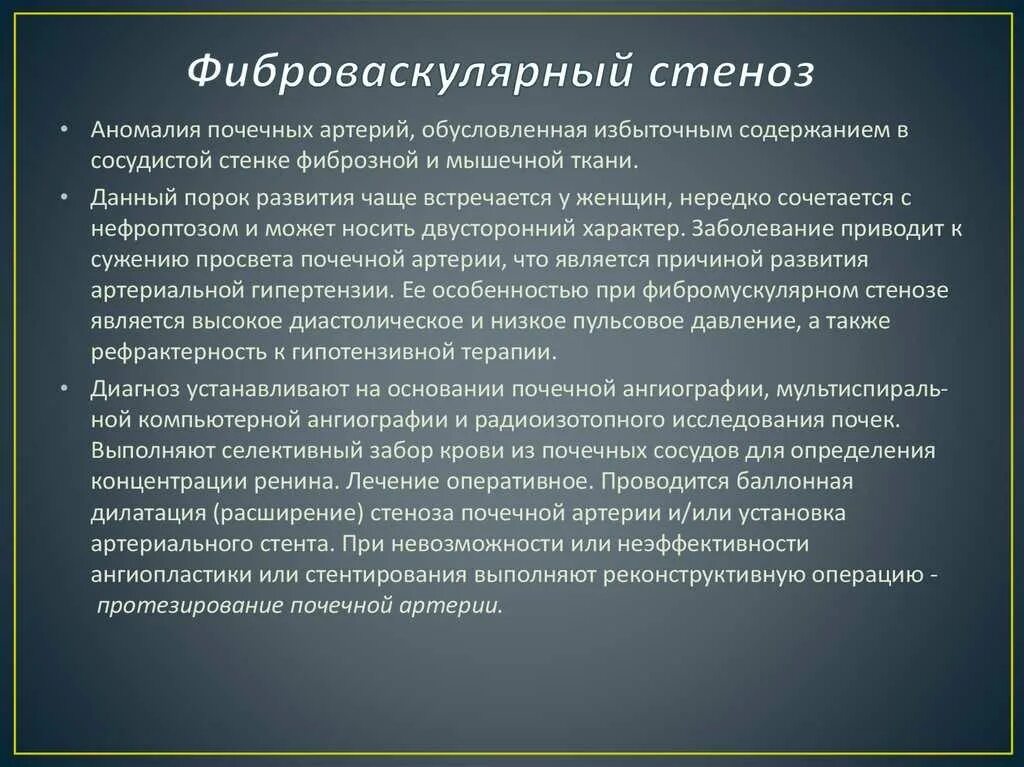 Фиброваскулярный стеноз

• Аномалия почечных артерий, обусловленная избыточным содержанием в сосудистой стенке фиброзной и мышечной ткани.

• Данный порок развития чаще встречается у женщин, нередко сочетается с нефроптозом и может носить двусторонний характер. Заболевание приводит к сужению просвета почечной артерии, что является причиной развития артериальной гипертензии. Ее особенностью при фибромускулярном стенозе является высокое диастолическое и низкое пульсовое давление, а также рефрактерность к гипотензивной терапии.

• Диагноз устанавливают на основании почечной ангиографии, мультиспиральной компьютерной ангиографии и радиоизотопного исследования почек. Выполняют селективный забор крови из почечных сосудов для определения концентрации ренина. Лечение оперативное. Проводится баллонная дилатация (расширение) стеноза почечной артерии и/или установка артериального стента. При невозможности или неэффективности ангиопластики или стентирования выполняют реконструктивную операцию - протезирование почечной артерии.